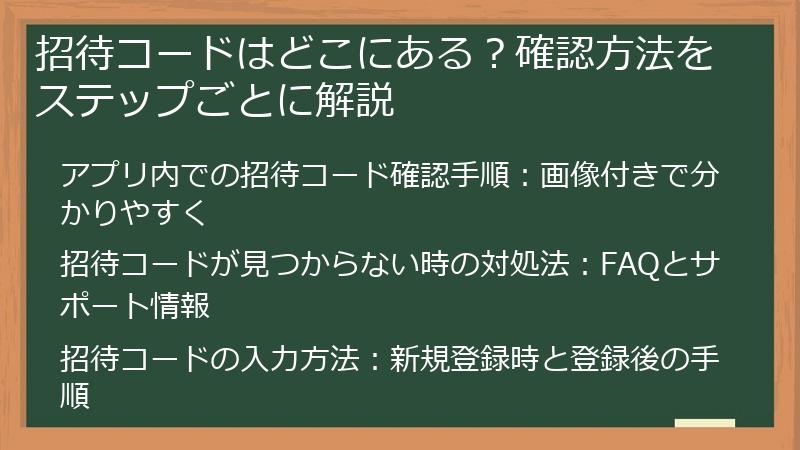 招待コードはどこにある？確認方法をステップごとに解説

アプリ内での招待コード確認手順：画像付きで分かりやすく

招待コードが見つからない時の対処法：FAQとサポート情報

招待コードの入力方法：新規登録時と登録後の手順